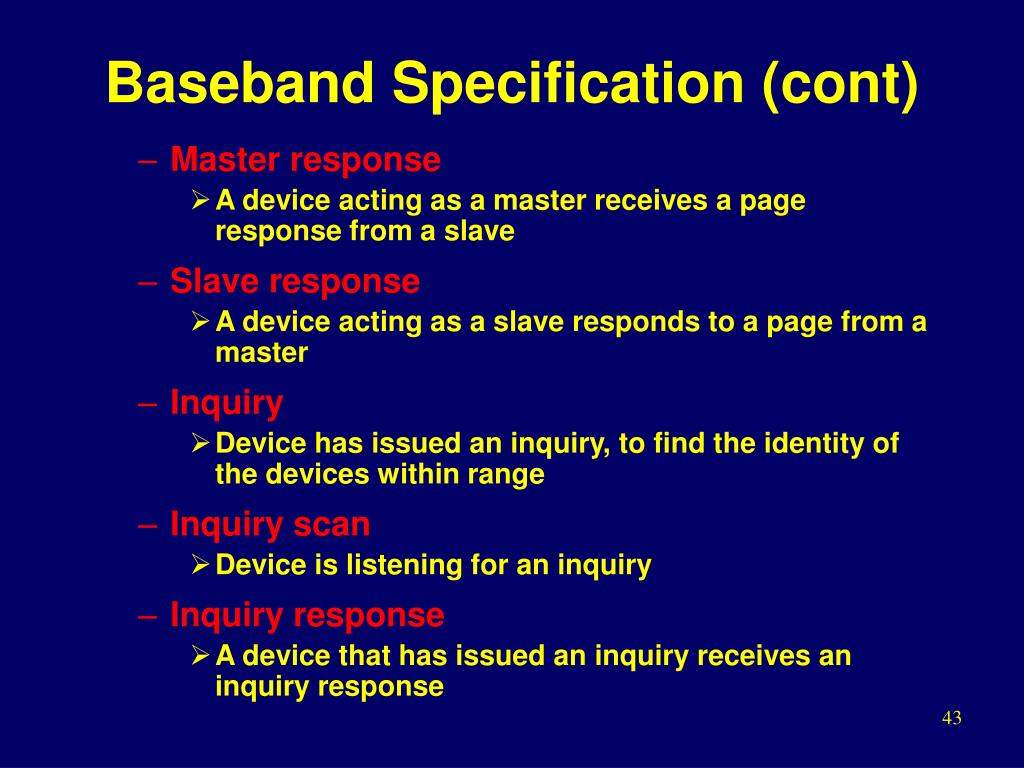 Baseband Specification (cont)

– Master response
➢ A device acting as a master receives a page response from a slave

– Slave response
➢ A device acting as a slave responds to a page from a master

– Inquiry
➢ Device has issued an inquiry, to find the identity of the devices within range

– Inquiry scan
➢ Device is listening for an inquiry

– Inquiry response
➢ A device that has issued an inquiry receives an inquiry response

43